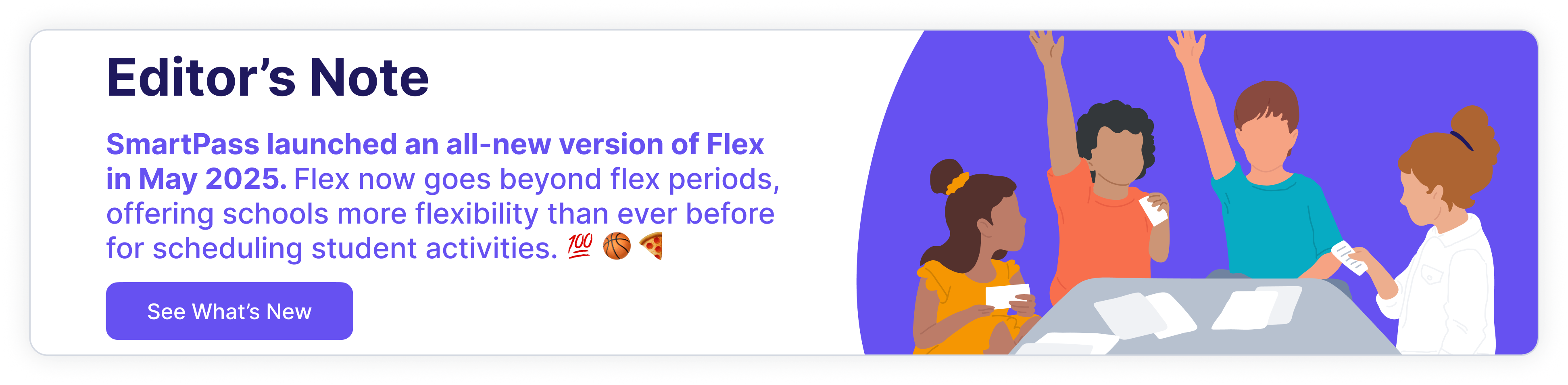 Editor’s Note

SmartPass launched an all-new version of Flex in May 2025. Flex now goes beyond flex periods, offering schools more flexibility than ever before for scheduling student activities. 💯 🏀 🍕

See What’s New